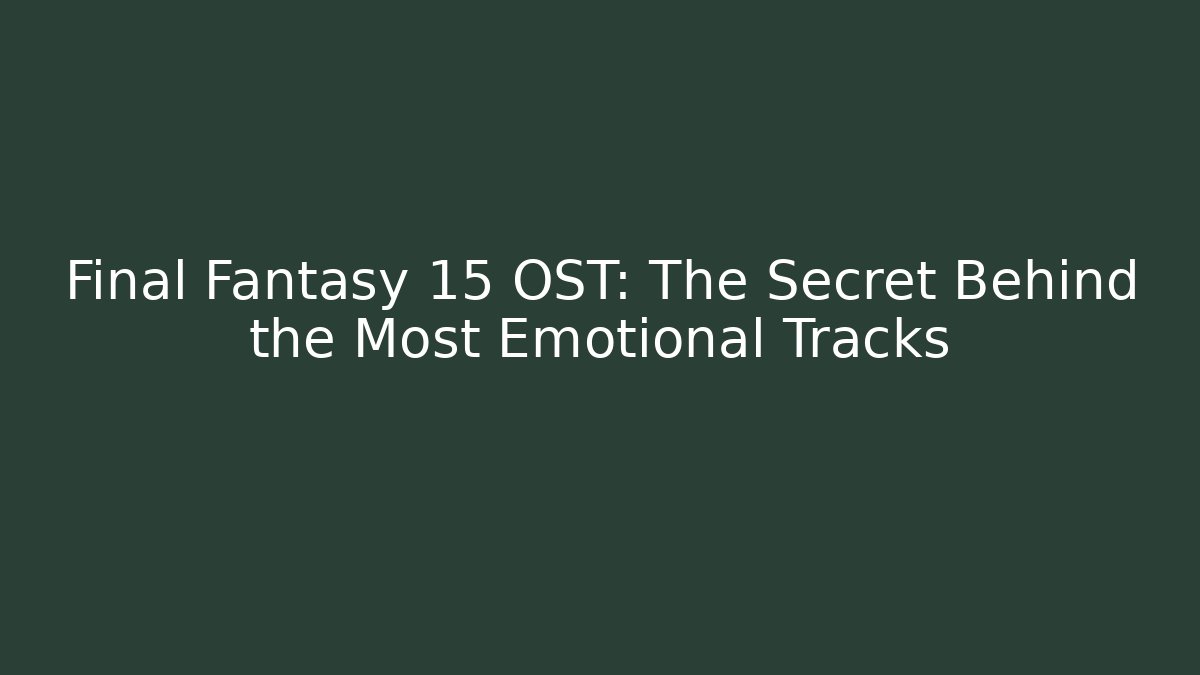 Final Fantasy 15 OST: The Secret Behind the Most Emotional Tracks